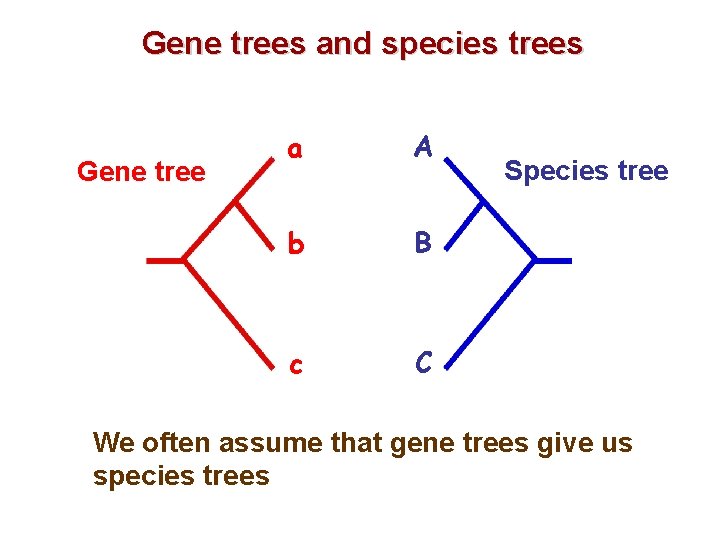 Gene trees and species trees

Gene tree

a

b

c

A

B

C

Species tree

We often assume that gene trees give us species trees